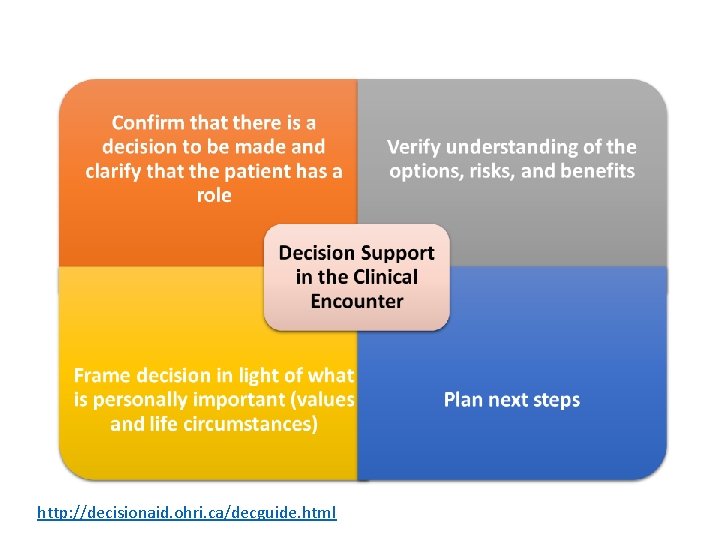 Confirm that there is a decision to be made and clarify that the patient has a role

Verify understanding of the options, risks, and benefits

Decision Support in the Clinical Encounter

Frame decision in light of what is personally important (values and life circumstances)

Plan next steps

http://decisionaid.ohri.ca/decguide.html